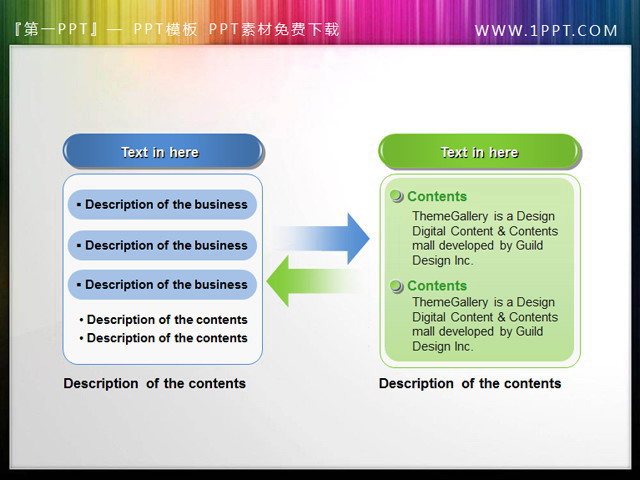 『第一PPT』— PPT模板 PPT素材免费下载

WWW.1PPT.COM

Text in here

▪ Description of the business

▪ Description of the business

▪ Description of the business

• Description of the contents

• Description of the contents

Description of the contents

Text in here

Contents

ThemeGallery is a Design Digital Content & Contents mall developed by Guild Design Inc.

Contents

ThemeGallery is a Design Digital Content & Contents mall developed by Guild Design Inc.

Description of the contents